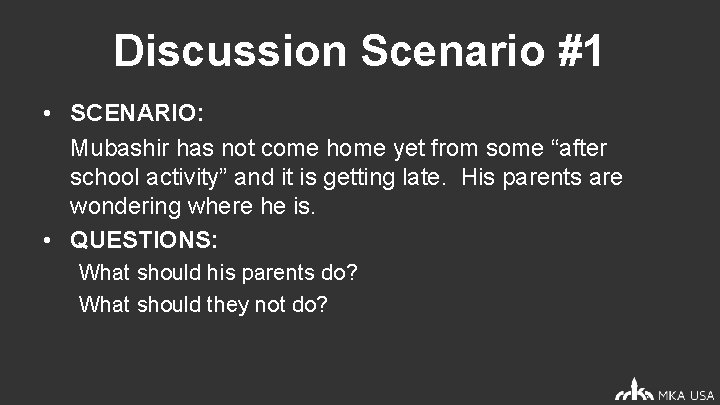 Discussion Scenario #1

• SCENARIO:

Mubashir has not come home yet from some “after school activity” and it is getting late. His parents are wondering where he is.

• QUESTIONS:

What should his parents do?

What should they not do?

MKA USA